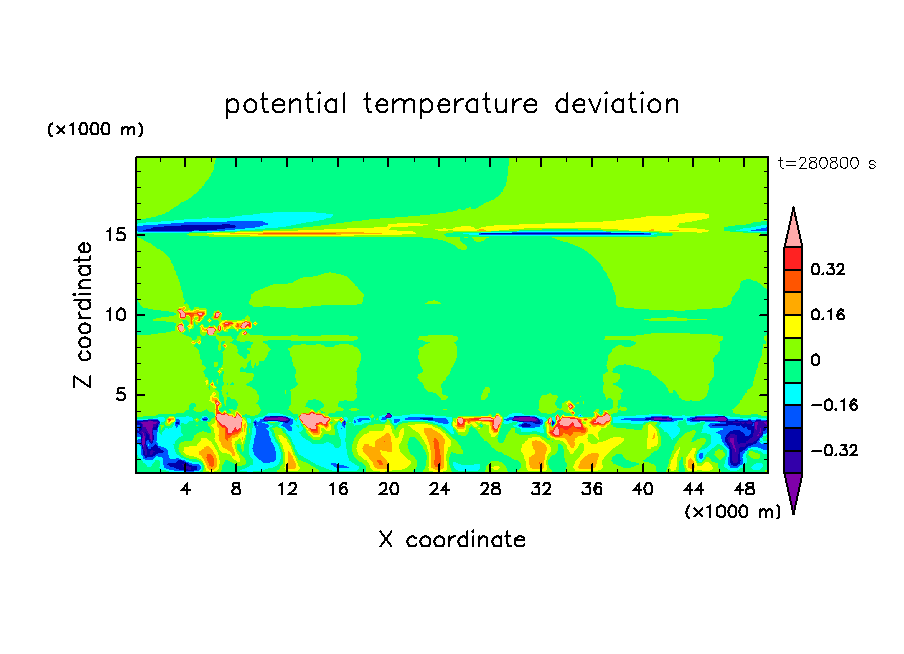 potential temperature deviation

(×1000 m)

t=280800 s

Z coordinate

15
10
5

4 8 12 16 20 24 28 32 36 40 44 48

(×1000 m)

X coordinate

0.32
0.16
0
−0.16
−0.32